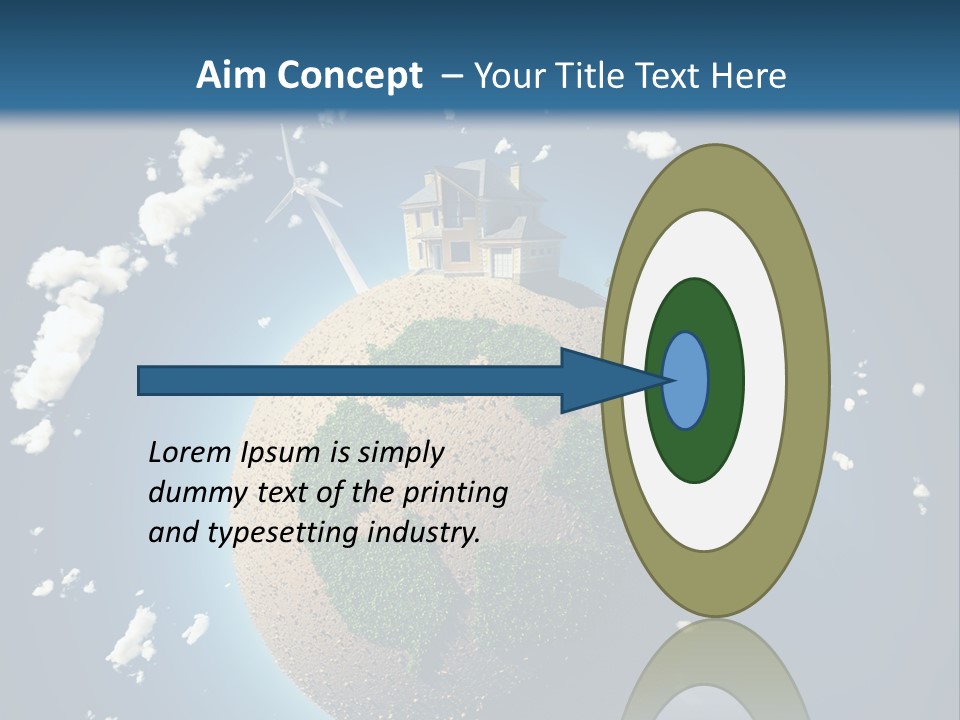 Aim Concept – Your Title Text Here

Lorem Ipsum is simply dummy text of the printing and typesetting industry.